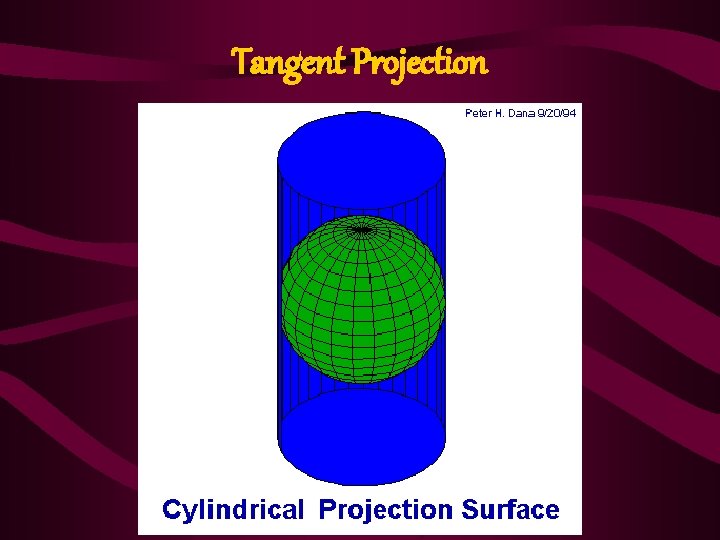 Tangent Projection

Peter H. Dana 9/20/94

Cylindrical Projection Surface